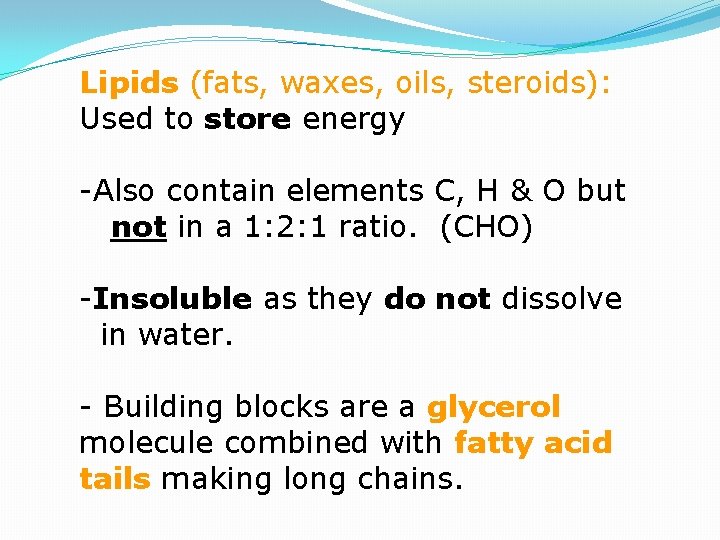 Lipids (fats, waxes, oils, steroids): Used to store energy

-Also contain elements C, H & O but not in a 1:2:1 ratio. (CHO)

-Insoluble as they do not dissolve in water.

- Building blocks are a glycerol molecule combined with fatty acid tails making long chains.